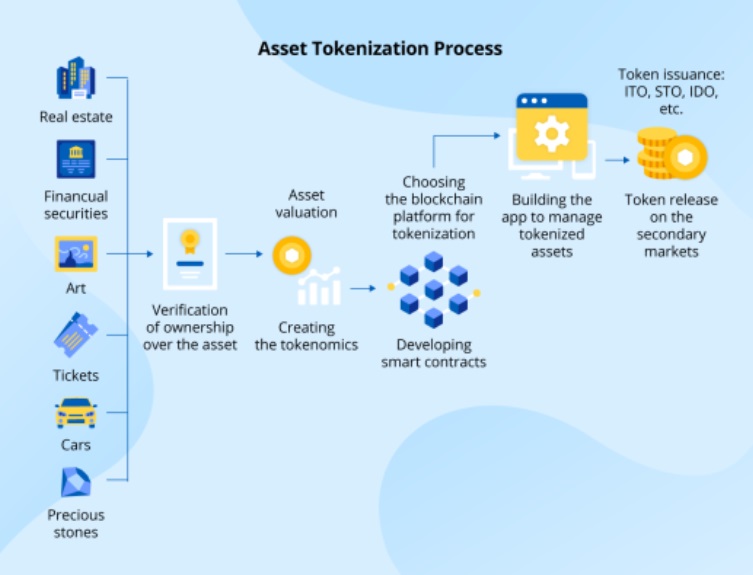 Asset Tokenization Process

Real estate

Financual securities

Art

Tickets

Cars

Precious stones

Verification of ownership over the asset

Asset valuation

Creating the tokenomics

Choosing the blockchain platform for tokenization

Developing smart contracts

Building the app to manage tokenized assets

Token issuance: ITO, STO, IDO, etc.

Token release on the secondary markets